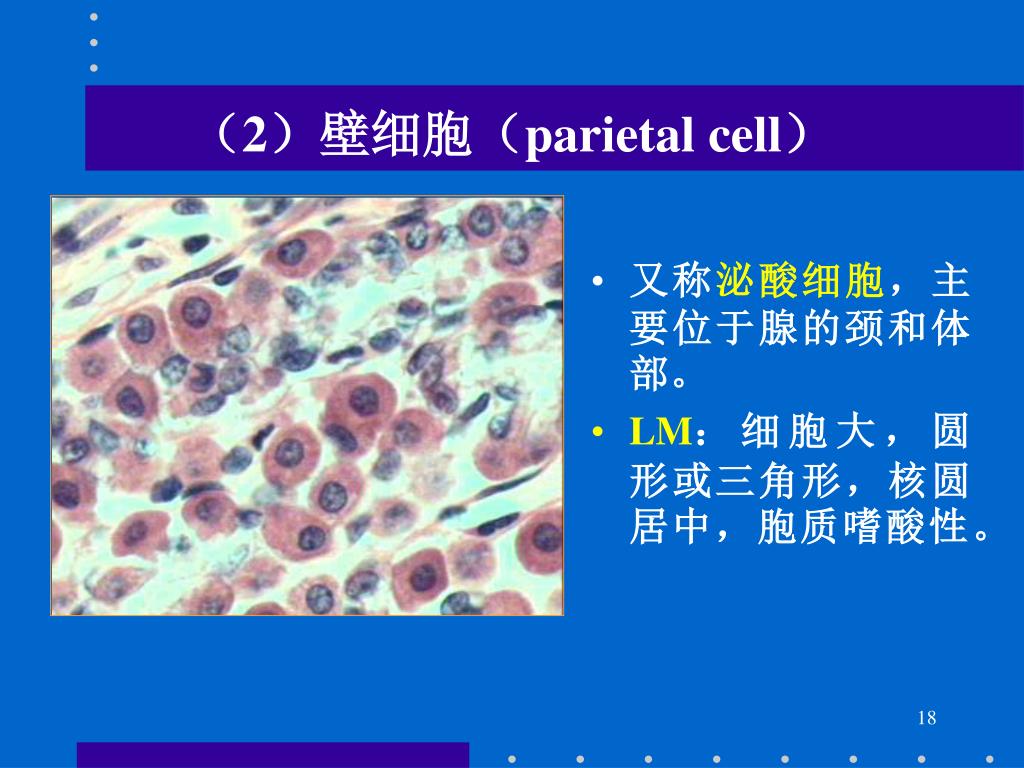 （2）壁细胞（parietal cell）

• 又称泌酸细胞，主要位于腺的颈和体部。
• LM：细胞大，圆形或三角形，核圆居中，胞质嗜酸性。

18